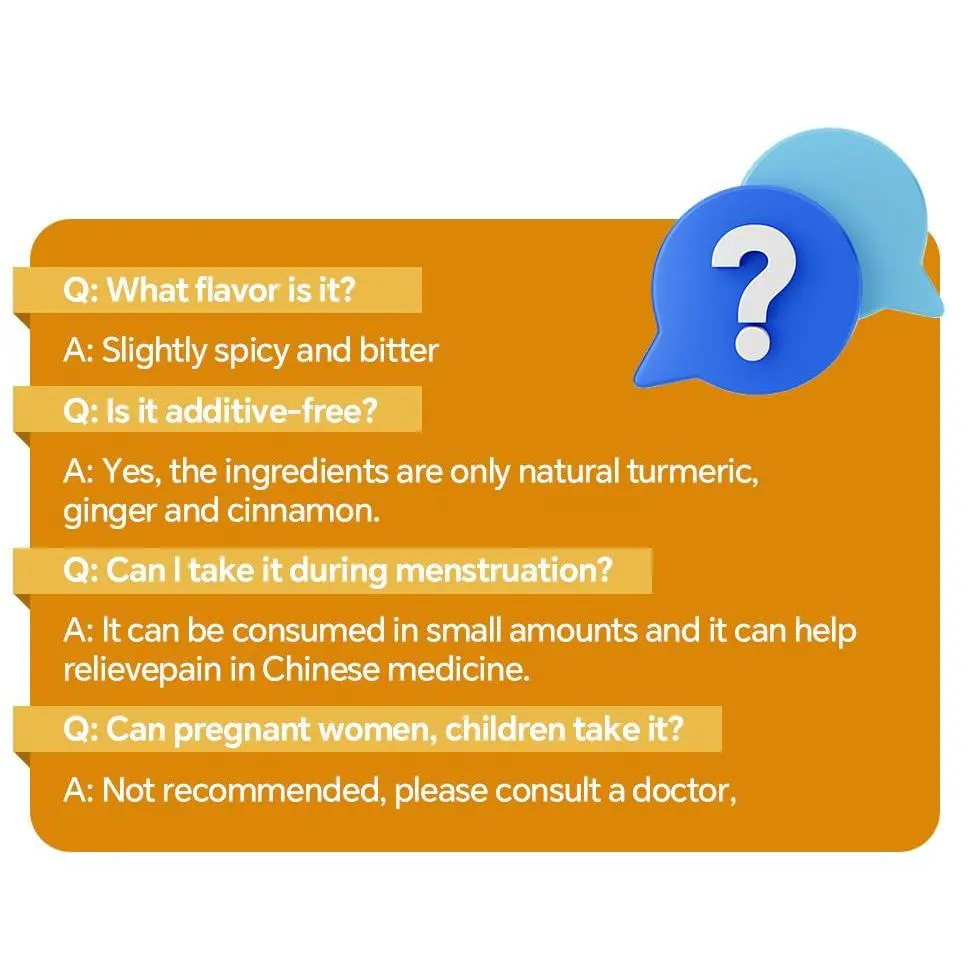 ?

Q: What flavor is it?

A: Slightly spicy and bitter

Q: Is it additive-free?

A: Yes, the ingredients are only natural turmeric, ginger and cinnamon.

Q: Can I take it during menstruation?

A: It can be consumed in small amounts and it can help relievepain in Chinese medicine.

Q: Can pregnant women, children take it?

A: Not recommended, please consult a doctor,